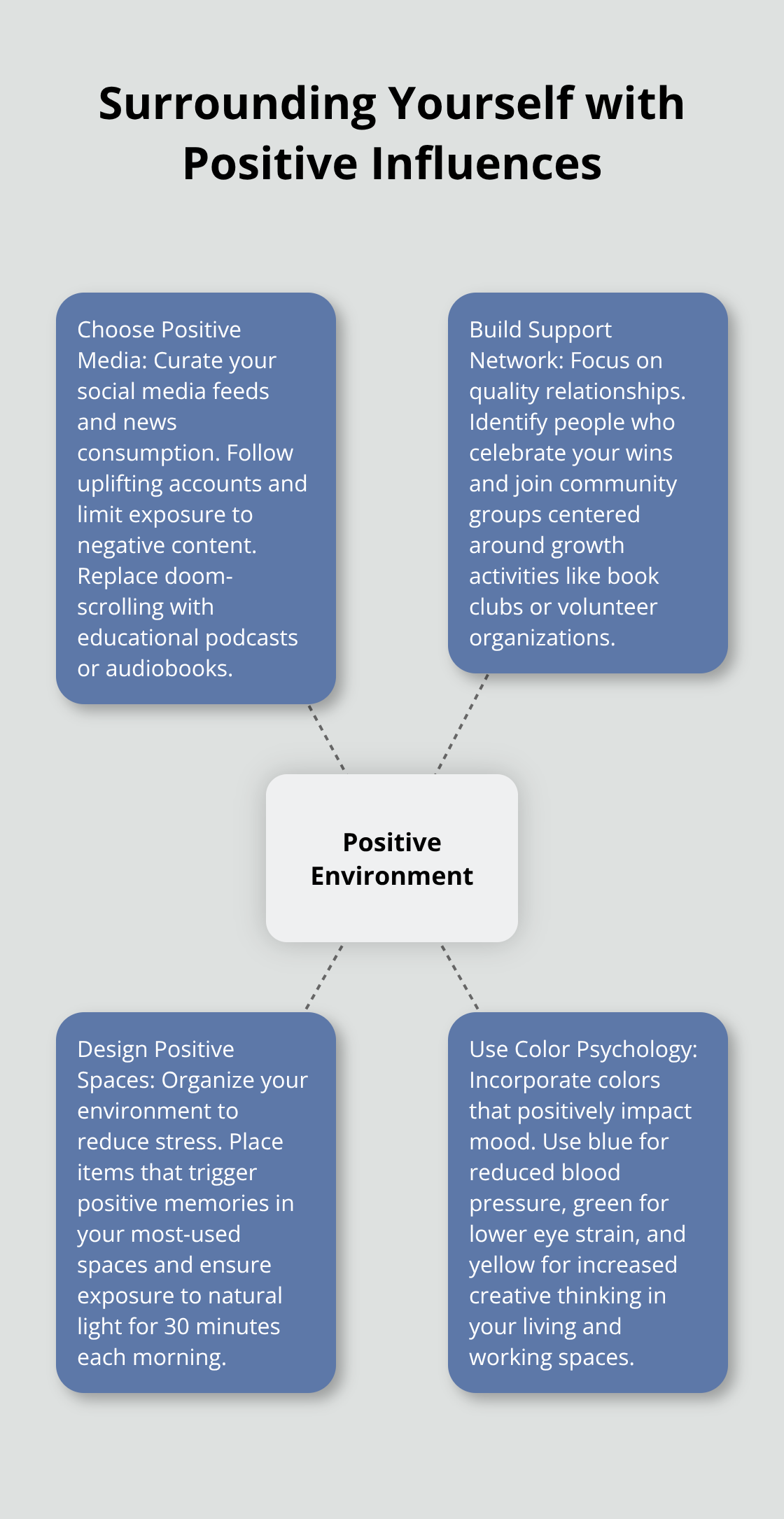 Surrounding Yourself with Positive Influences

Choose Positive Media: Curate your social media feeds and news consumption. Follow uplifting accounts and limit exposure to negative content. Replace doom-scrolling with educational podcasts or audiobooks.

Build Support Network: Focus on quality relationships. Identify people who celebrate your wins and join community groups centered around growth activities like book clubs or volunteer organizations.

Positive Environment

Design Positive Spaces: Organize your environment to reduce stress. Place items that trigger positive memories in your most-used spaces and ensure exposure to natural light for 30 minutes each morning.

Use Color Psychology: Incorporate colors that positively impact mood. Use blue for reduced blood pressure, green for lower eye strain, and yellow for increased creative thinking in your living and working spaces.